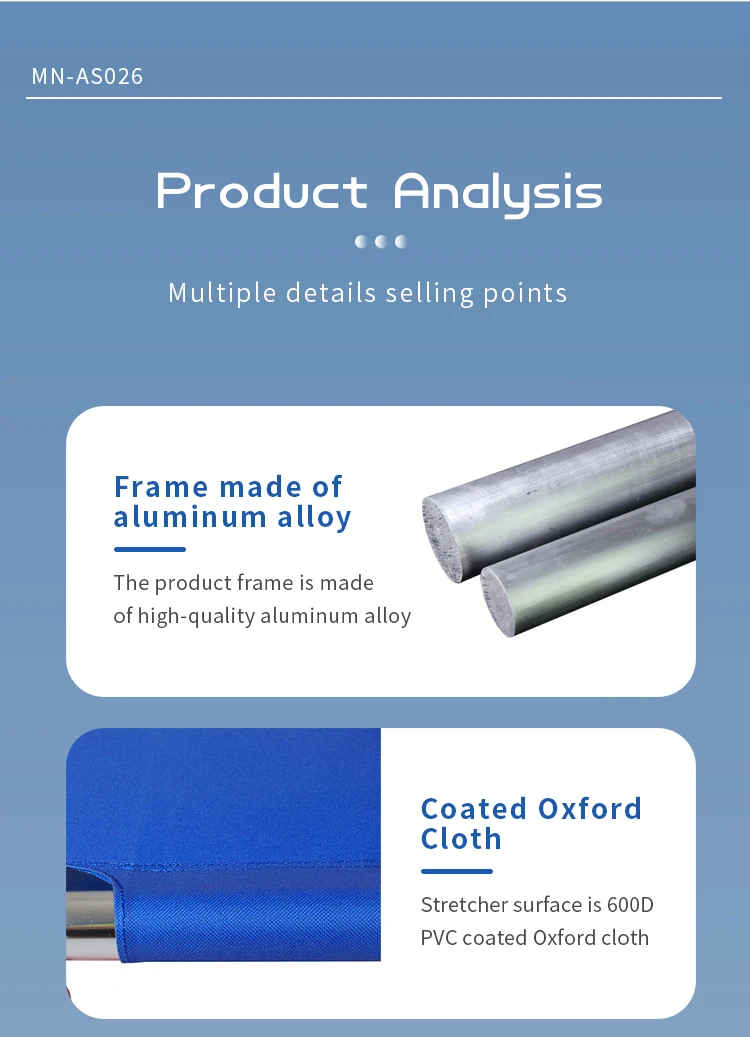 MN-AS026

Product Analysis

Multiple details selling points

Frame made of aluminum alloy

The product frame is made of high-quality aluminum alloy

Coated Oxford Cloth

Stretcher surface is 600D PVC coated Oxford cloth